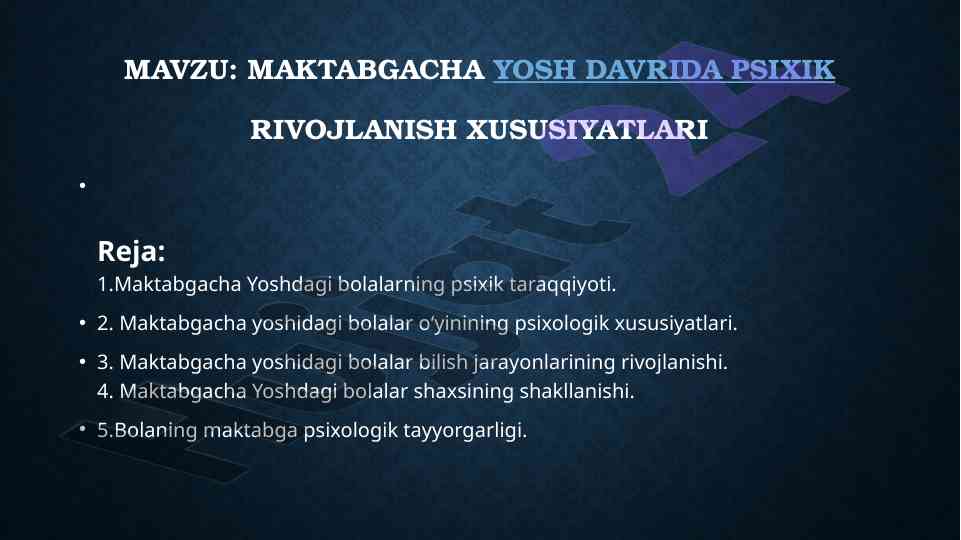 MAVZU: MAKTABGACHA YOSH DAVRIDA PSIXIK RIVOJLANISH XUSUSIYATLARI

•

Reja:
1.Maktabgacha Yoshdagi bolalarning psixik taraqqiyoti.

• 2. Maktabgacha yoshidagi bolalar o'yinining psixologik xususiyatlari.

• 3. Maktabgacha yoshidagi bolalar bilish jarayonlarining rivojlanishi.
4. Maktabgacha Yoshdagi bolalar shaxsining shakllanishi.

• 5.Bolaning maktabga psixologik tayyorgarligi.